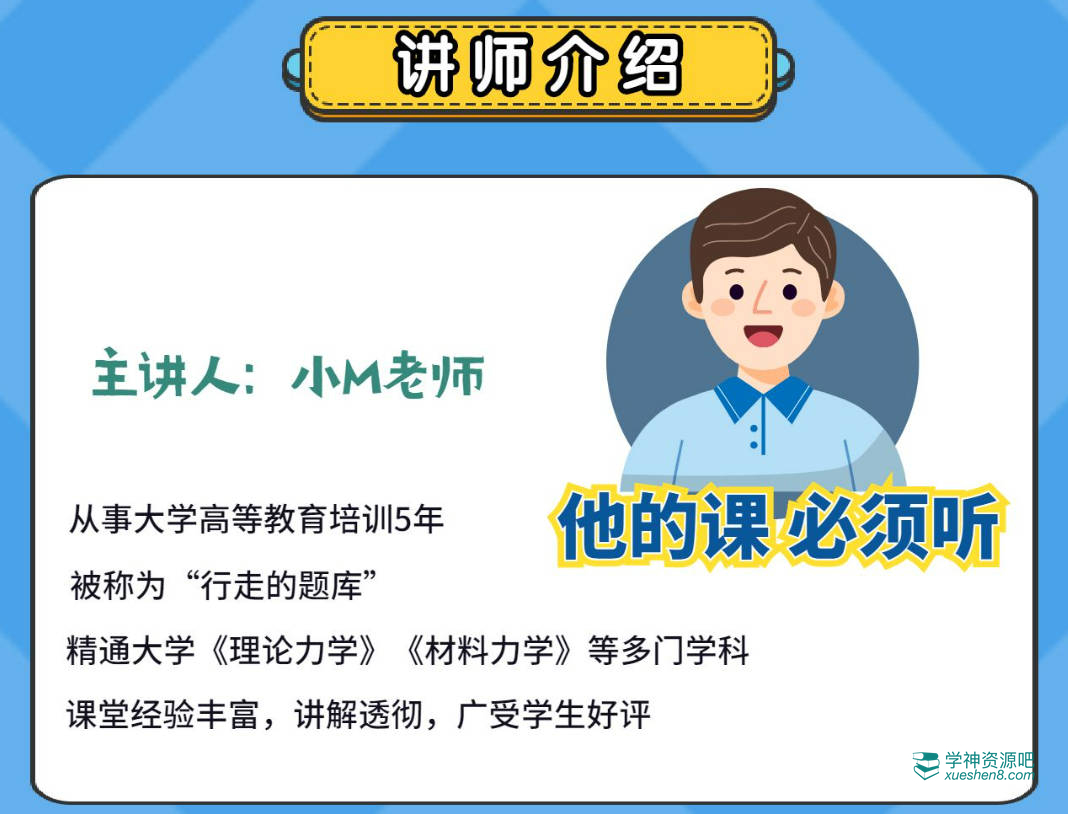 讲师介绍

主讲人：小M老师

他的课 必须听

从事大学高等教育培训5年

被称为“行走的题库”

精通大学《理论力学》《材料力学》等多门学科

课堂经验丰富，讲解透彻，广受学生好评

学神资源吧
xueshen8.com